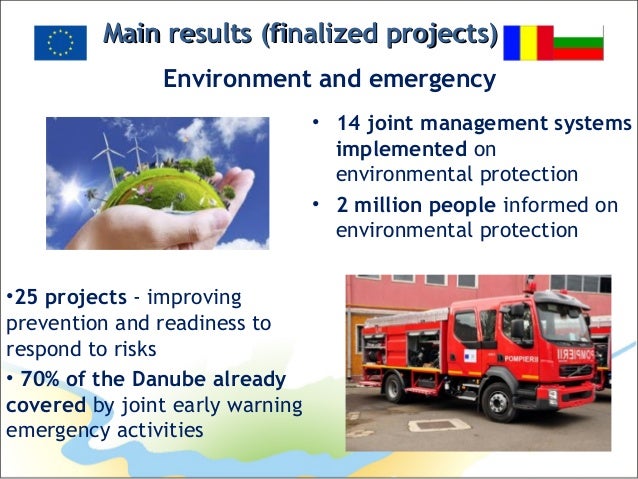 Main results (finalized projects)

Environment and emergency

• 14 joint management systems implemented on environmental protection

• 2 million people informed on environmental protection

•25 projects - improving prevention and readiness to respond to risks

• 70% of the Danube already covered by joint early warning emergency activities

POMPIERII

POMPIERII